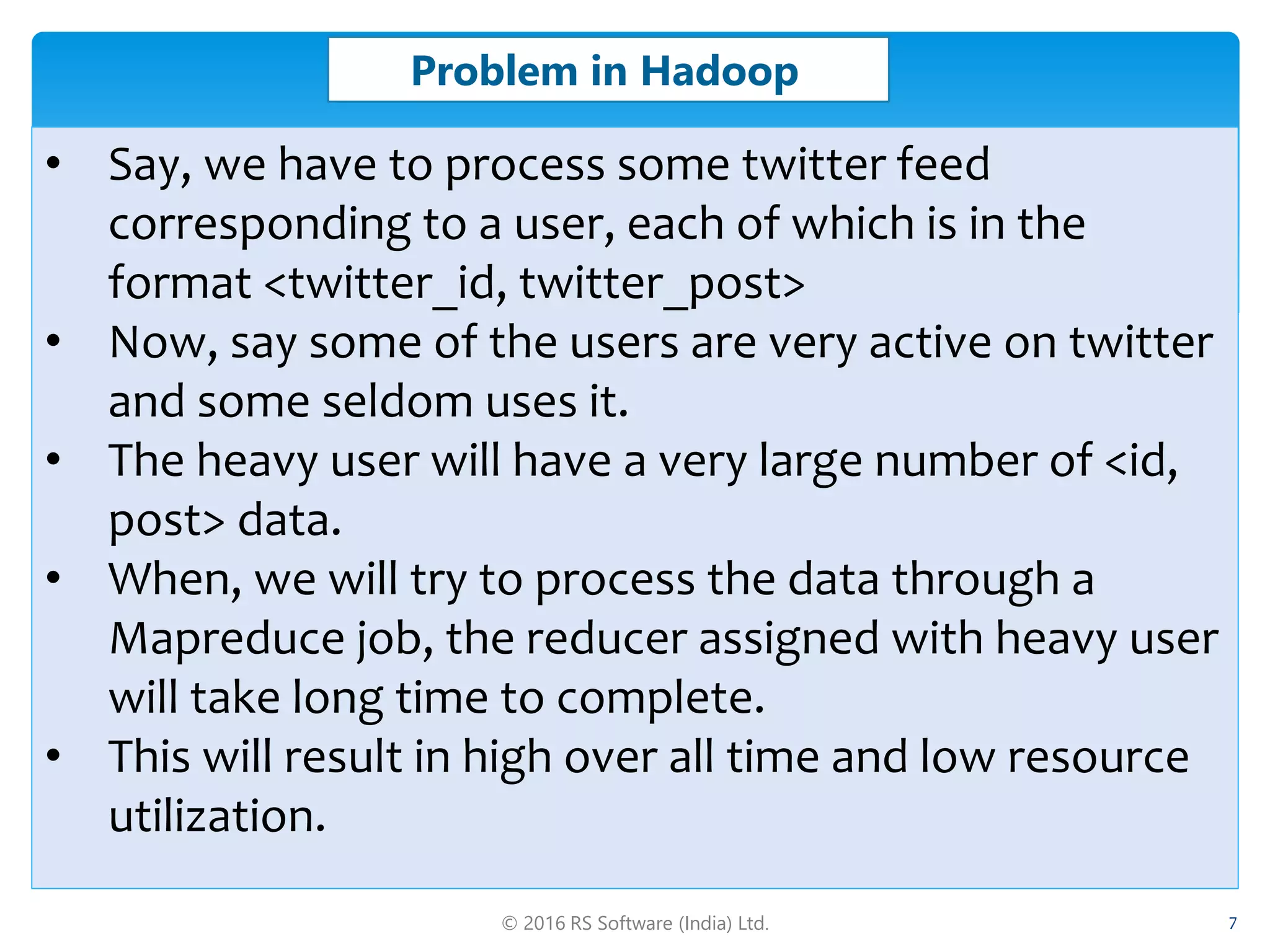 Problem in Hadoop

• Say, we have to process some twitter feed corresponding to a user, each of which is in the format <twitter_id, twitter_post>
• Now, say some of the users are very active on twitter and some seldom uses it.
• The heavy user will have a very large number of <id, post> data.
• When, we will try to process the data through a Mapreduce job, the reducer assigned with heavy user will take long time to complete.
• This will result in high over all time and low resource utilization.

© 2016 RS Software (India) Ltd.

7